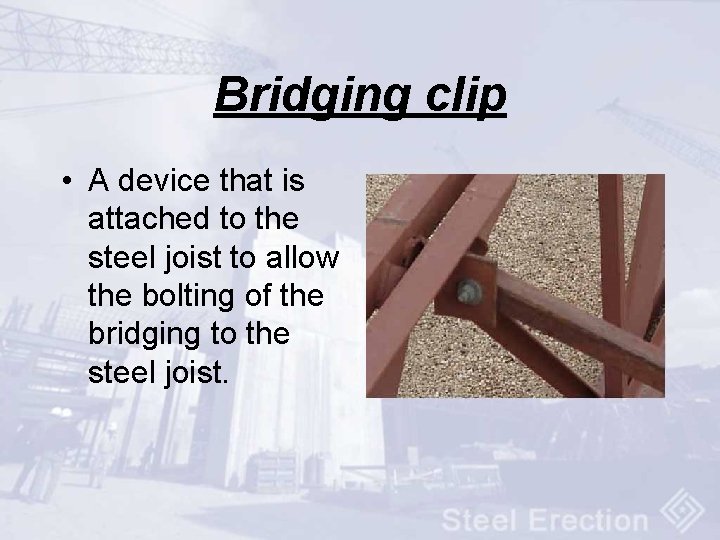 Bridging clip

• A device that is attached to the steel joist to allow the bolting of the bridging to the steel joist.

Steel Erection